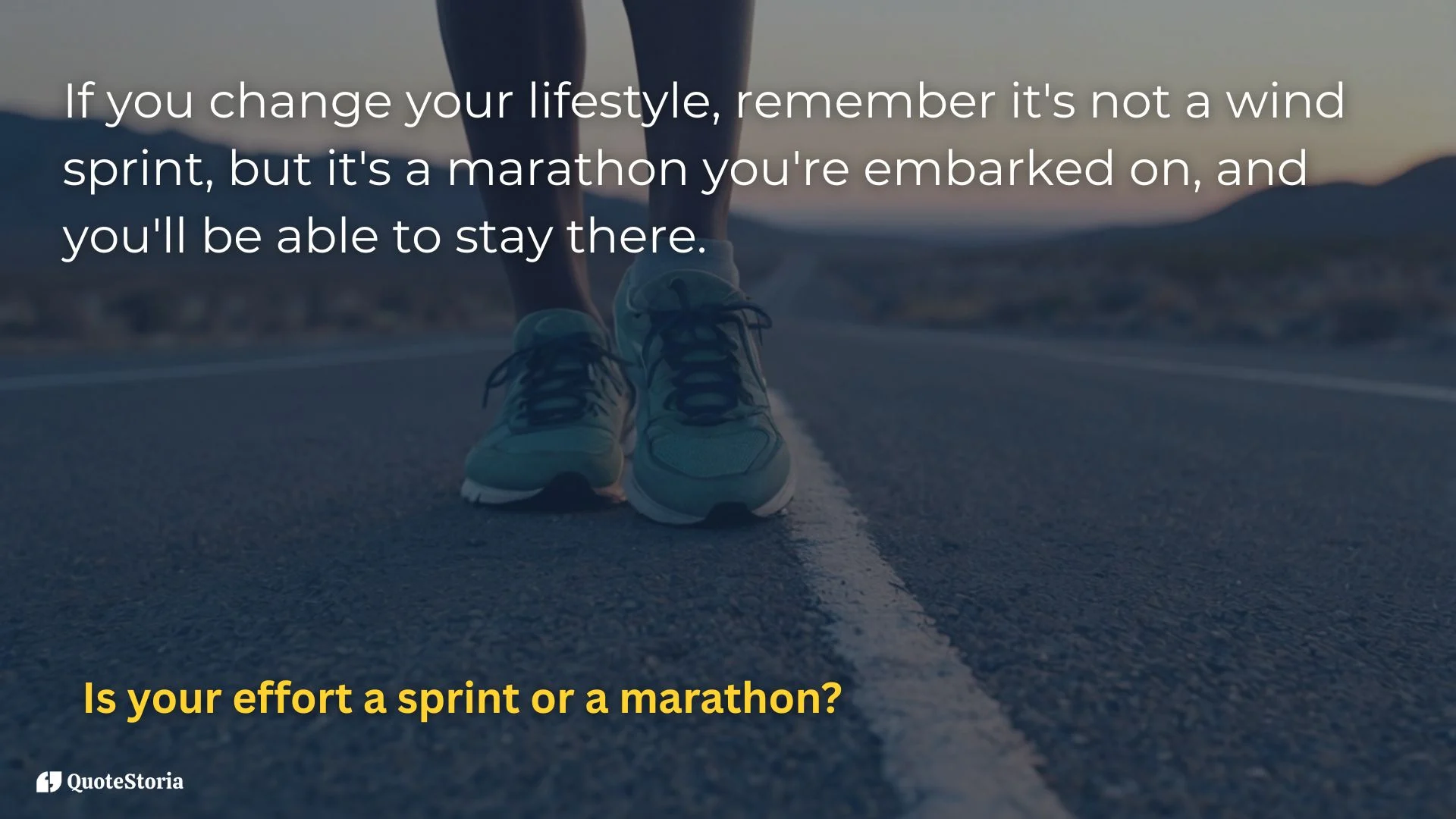 If you change your lifestyle, remember it's not a wind sprint, but it's a marathon you're embarked on, and you'll be able to stay there.

Is your effort a sprint or a marathon?

QuoteStoria